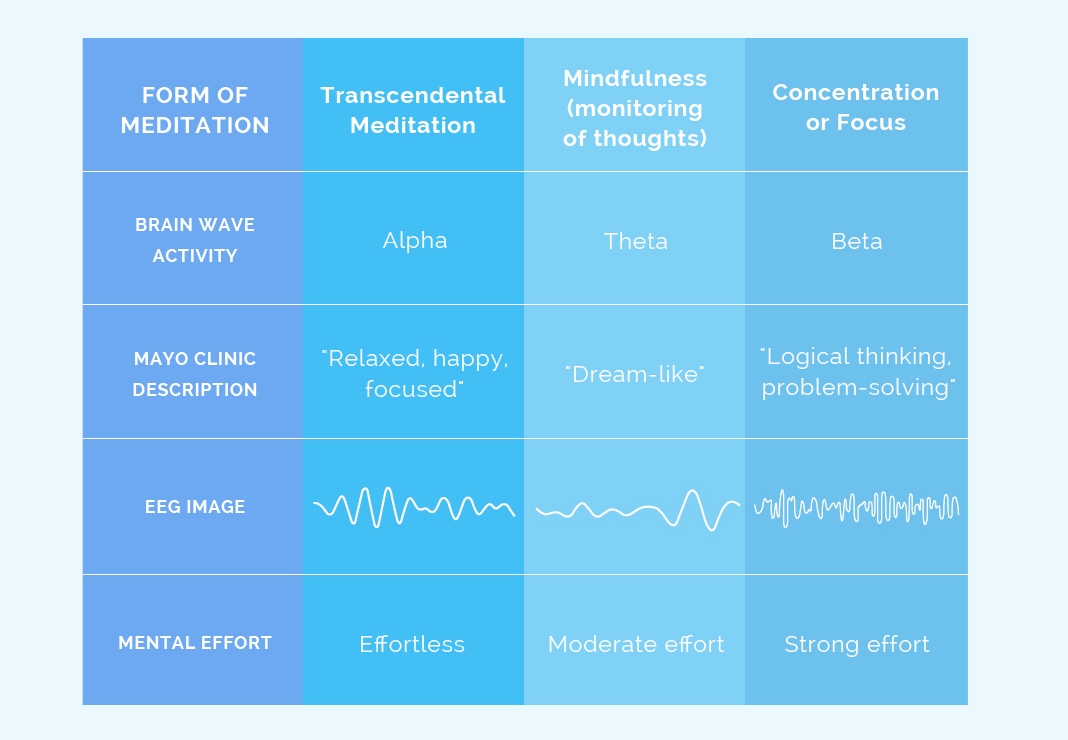 | FORM OF MEDITATION | Transcendental Meditation | Mindfulness (monitoring of thoughts) | Concentration or Focus |
|---|---|---|---|
| BRAIN WAVE ACTIVITY | Alpha | Theta | Beta |
| MAYO CLINIC DESCRIPTION | "Relaxed, happy, focused" | "Dream-like" | "Logical thinking, problem-solving" |
| EEG IMAGE | | | |
| MENTAL EFFORT | Effortless | Moderate effort | Strong effort |